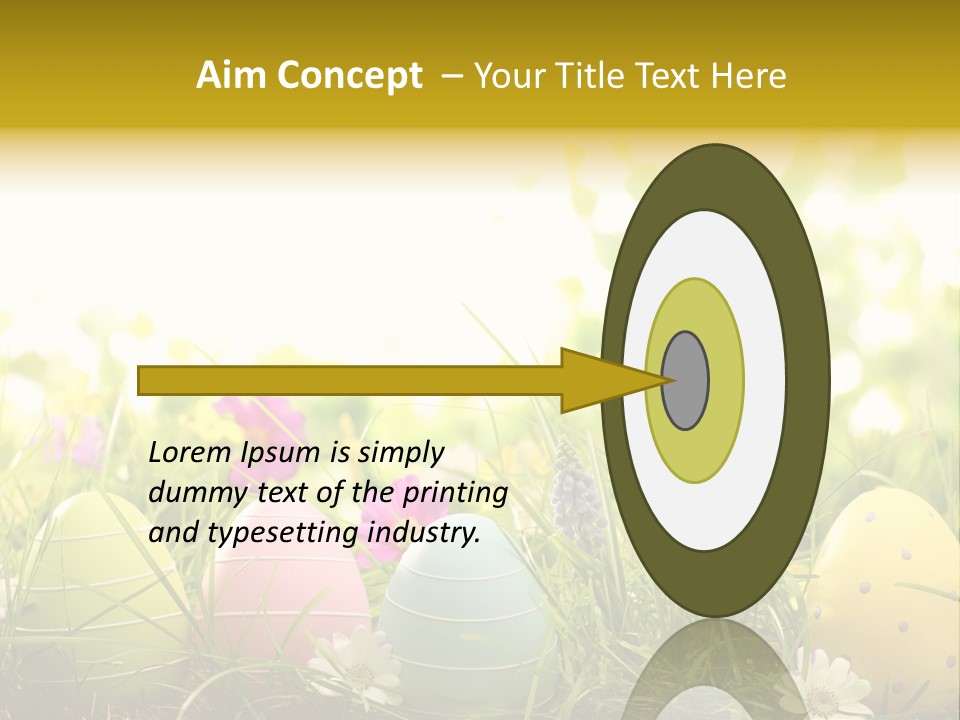 Aim Concept – Your Title Text Here

Lorem Ipsum is simply dummy text of the printing and typesetting industry.